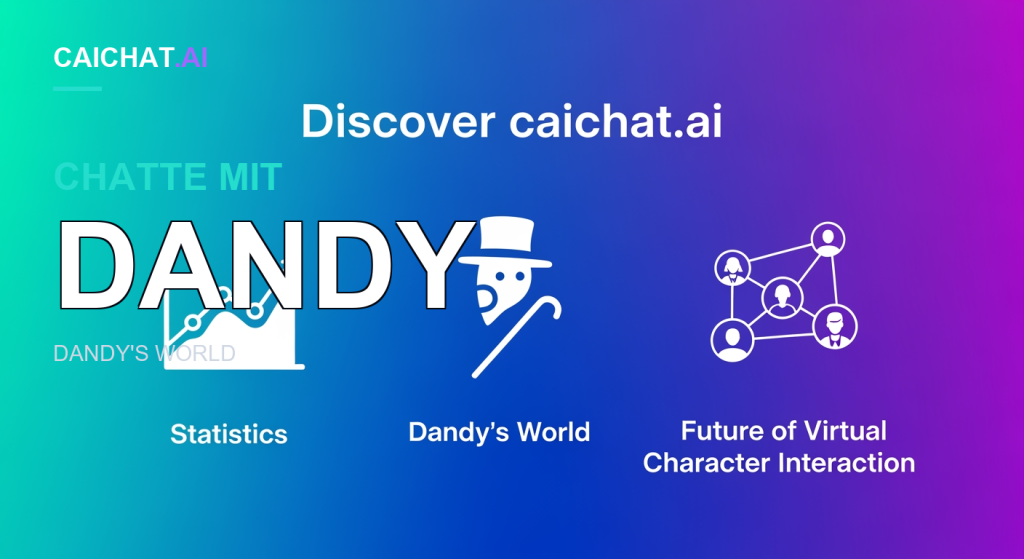 CAICHAT.AI

Discover caichat.ai

CHATTE MIT

DANDY

DANDY'S WORLD

Statistics

Dandy's World

Future of Virtual Character Interaction